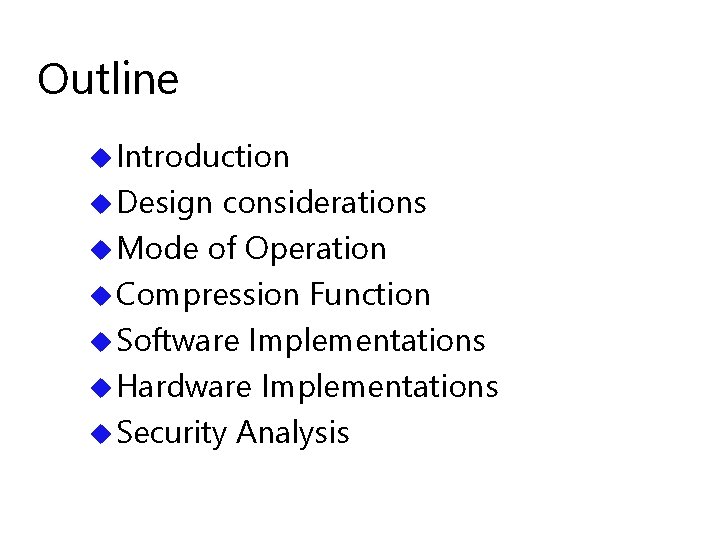 Outline

◆ Introduction
◆ Design considerations
◆ Mode of Operation
◆ Compression Function
◆ Software Implementations
◆ Hardware Implementations
◆ Security Analysis